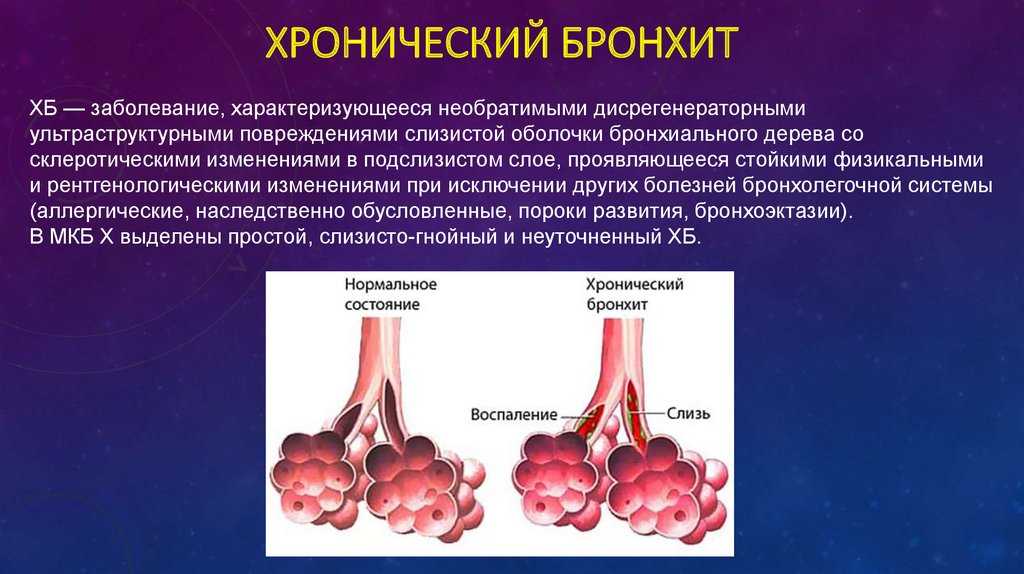 ХРОНИЧЕСКИЙ БРОНХИТ

ХБ — заболевание, характеризующееся необратимыми дисрегенераторными ультраструктурными повреждениями слизистой оболочки бронхиального дерева со склеротическими изменениями в подслизистом слое, проявляющееся стойкими физикальными и рентгенологическими изменениями при исключении других болезней бронхолегочной системы (аллергические, наследственно обусловленные, пороки развития, бронхоэктазии).
В МКБ X выделены простой, слизисто-гнойный и неуточненный ХБ.

Нормальное состояние

Хронический бронхит

Воспаление

Слизь